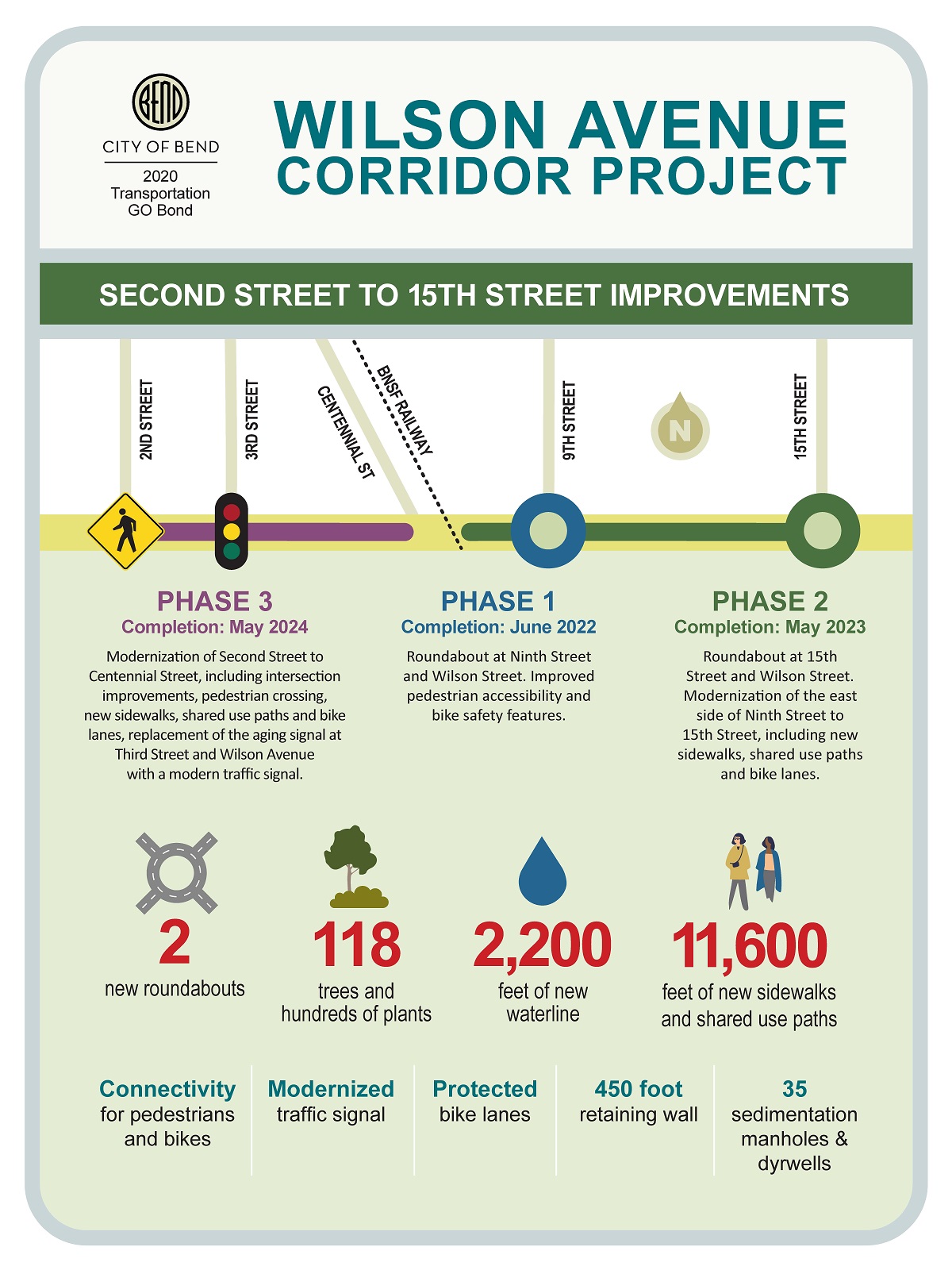 BEND

CITY OF BEND

2020 Transportation GO Bond

WILSON AVENUE CORRIDOR PROJECT

SECOND STREET TO 15TH STREET IMPROVEMENTS

2ND STREET

3RD STREET

CENTENNIAL ST

BNSF RAILWAY

9TH STREET

N

15TH STREET

PHASE 3
Completion: May 2024

Modernization of Second Street to Centennial Street, including intersection improvements, pedestrian crossing, new sidewalks, shared use paths and bike lanes, replacement of the aging signal at Third Street and Wilson Avenue with a modern traffic signal.

PHASE 1
Completion: June 2022

Roundabout at Ninth Street and Wilson Street. Improved pedestrian accessibility and bike safety features.

PHASE 2
Completion: May 2023

Roundabout at 15th Street and Wilson Street. Modernization of the east side of Ninth Street to 15th Street, including new sidewalks, shared use paths and bike lanes.

2
new roundabouts

118
trees and hundreds of plants

2,200
feet of new waterline

11,600
feet of new sidewalks and shared use paths

Connectivity
for pedestrians and bikes

Modernized
traffic signal

Protected
bike lanes

450 foot
retaining wall

35
sedimentation manholes & dyrwells